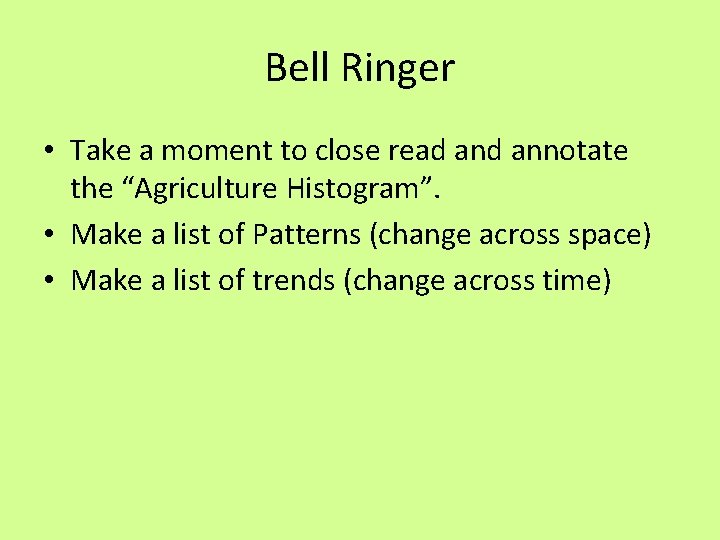 Bell Ringer

• Take a moment to close read and annotate the “Agriculture Histogram”.
• Make a list of Patterns (change across space)
• Make a list of trends (change across time)